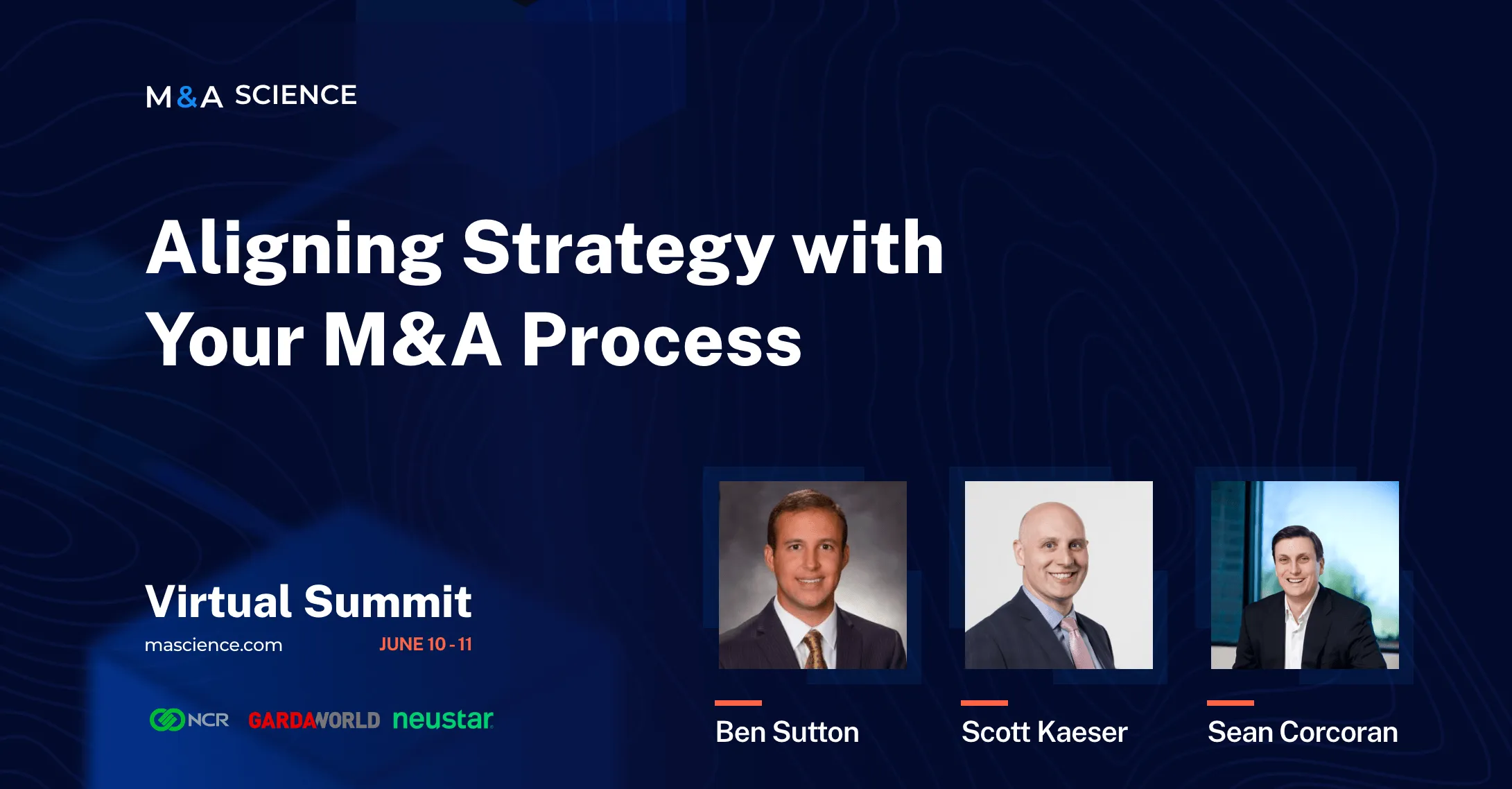 M&A SCIENCE

Aligning Strategy with Your M&A Process

Virtual Summit
mascience.com
JUNE 10 - 11

NCR GARDAWORLD neustar

Ben Sutton

Scott Kaeser

Sean Corcoran